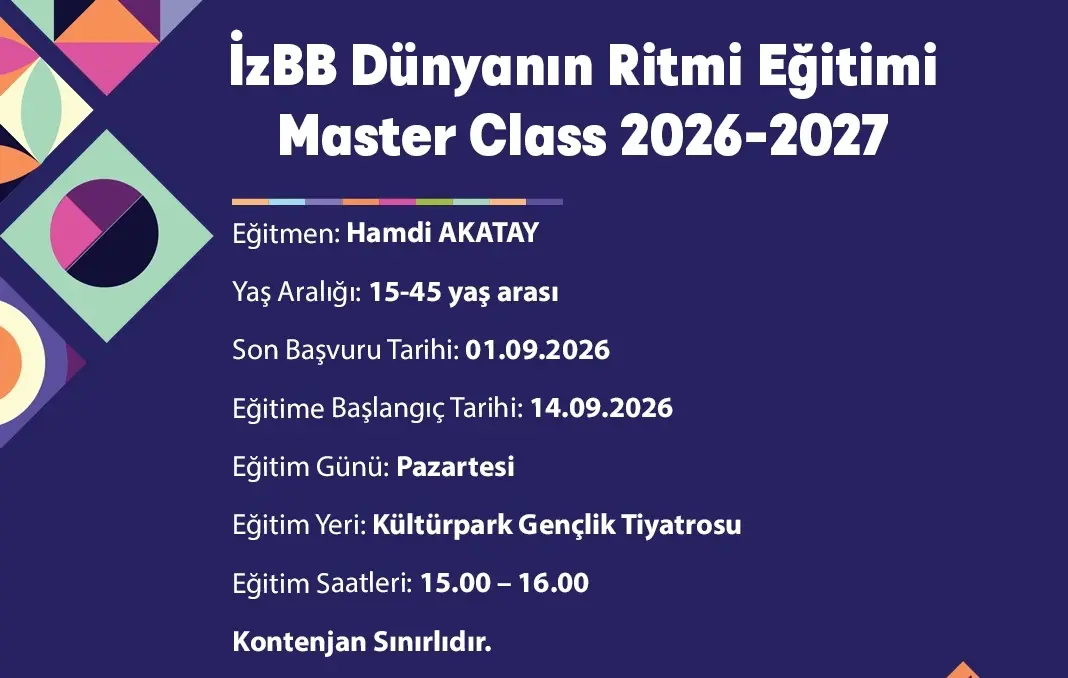 İzBB Dünyanın Ritmi Eğitimi
Master Class 2026-2027

Eğitmen: Hamdi AKATAY

Yaş Aralığı: 15-45 yaş arası

Son Başvuru Tarihi: 01.09.2026

Eğitime Başlangıç Tarihi: 14.09.2026

Eğitim Günü: Pazartesi

Eğitim Yeri: Kültürpark Gençlik Tiyatrosu

Eğitim Saatleri: 15.00 – 16.00

Kontenjan Sınırlıdır.